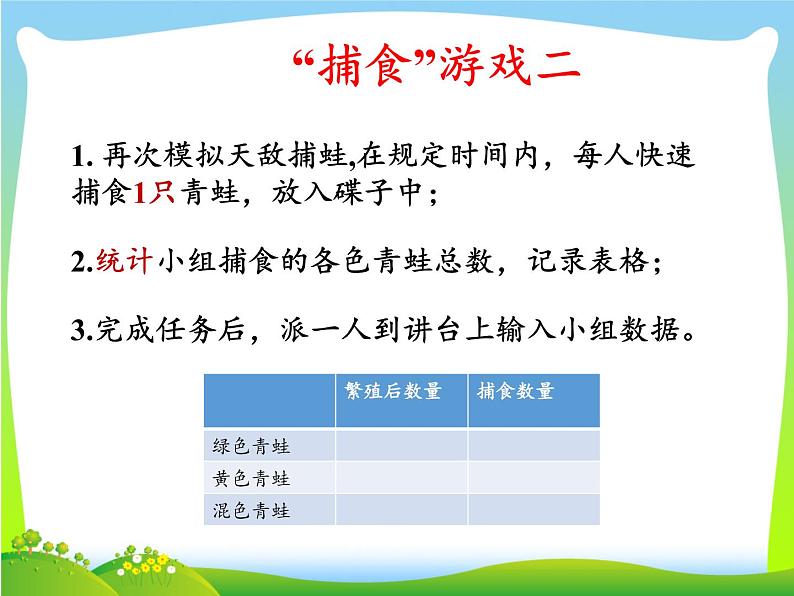 “捕食”游戏二

1. 再次模拟天敌捕蛙,在规定时间内，每人快速捕食1只青蛙，放入碟子中；

2.统计小组捕食的各色青蛙总数，记录表格；

3.完成任务后，派一人到讲台上输入小组数据。

| | 繁殖后数量 | 捕食数量 |
|---|---|---|
| 绿色青蛙 | | |
| 黄色青蛙 | | |
| 混色青蛙 | | |